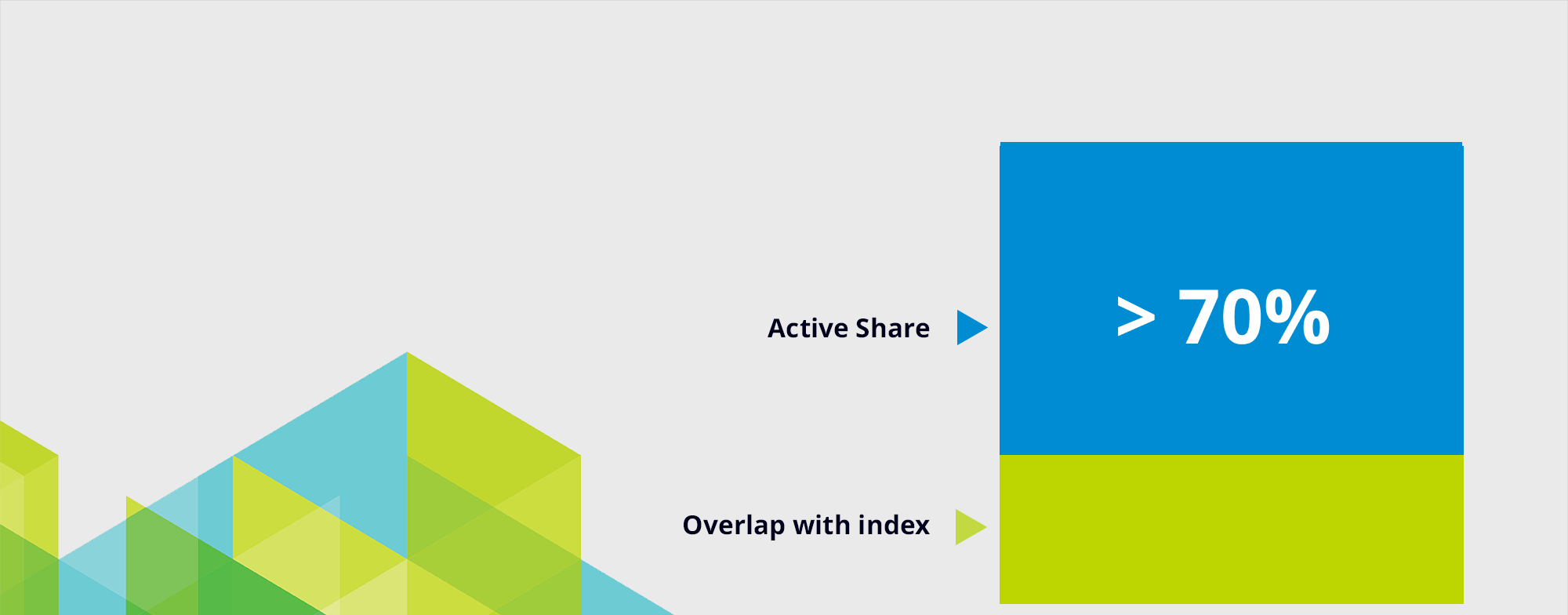 Active Share

> 70%

Overlap with index